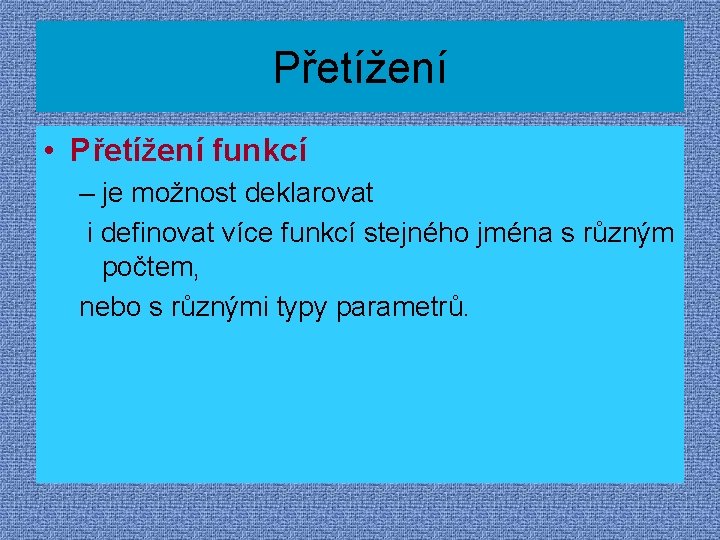 Přetížení

• Přetížení funkcí

– je možnost deklarovat

i definovat více funkcí stejného jména s různým počtem,

nebo s různými typy parametrů.